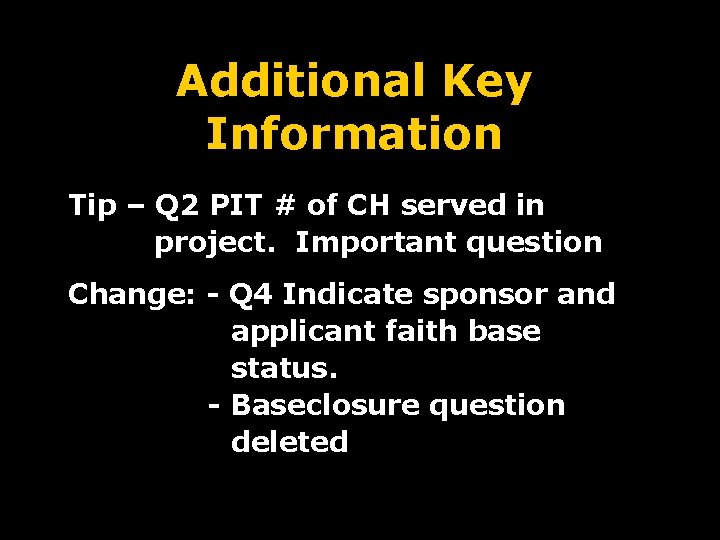 Additional Key Information

Tip – Q2 PIT # of CH served in project. Important question

Change: - Q4 Indicate sponsor and applicant faith base status.
- Baseclosure question deleted